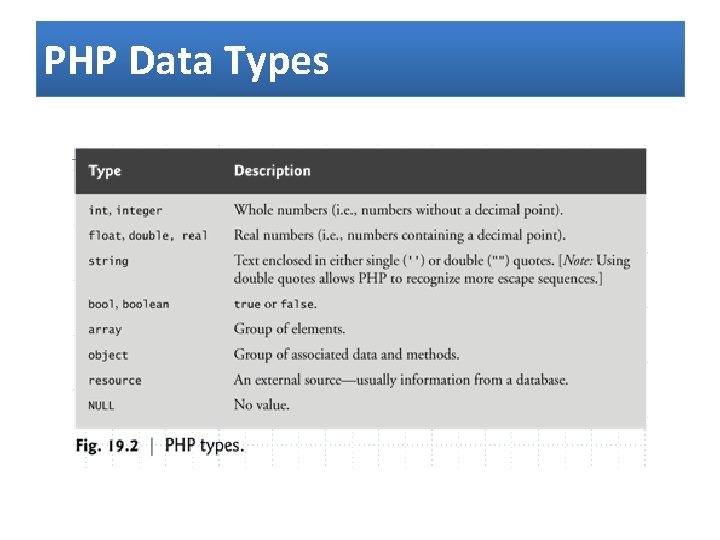 PHP Data Types

| Type | Description |
|---|---|
| int, integer | Whole numbers (i.e., numbers without a decimal point). |
| float, double, real | Real numbers (i.e., numbers containing a decimal point). |
| string | Text enclosed in either single ('') or double ("") quotes. [Note: Using double quotes allows PHP to recognize more escape sequences.] |
| bool, boolean | true or false. |
| array | Group of elements. |
| object | Group of associated data and methods. |
| resource | An external source—usually information from a database. |
| NULL | No value. |

Fig. 19.2 | PHP types.